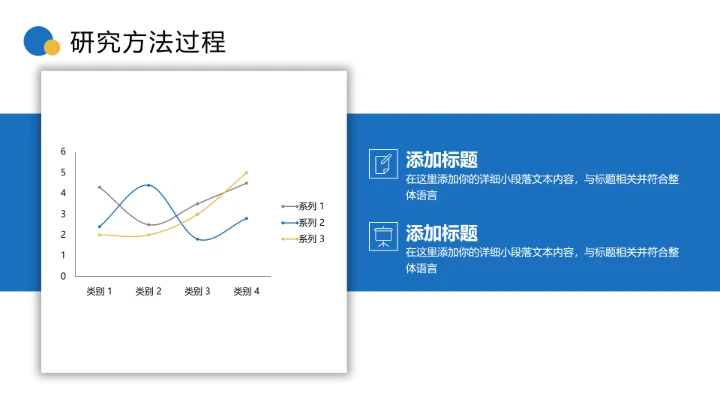 研究方法过程

6
5
4
3
2
1
0

类别 1 类别 2 类别 3 类别 4

系列 1
系列 2
系列 3

添加标题
在这里添加你的详细小段落文本内容，与标题相关并符合整体语言

添加标题
在这里添加你的详细小段落文本内容，与标题相关并符合整体语言